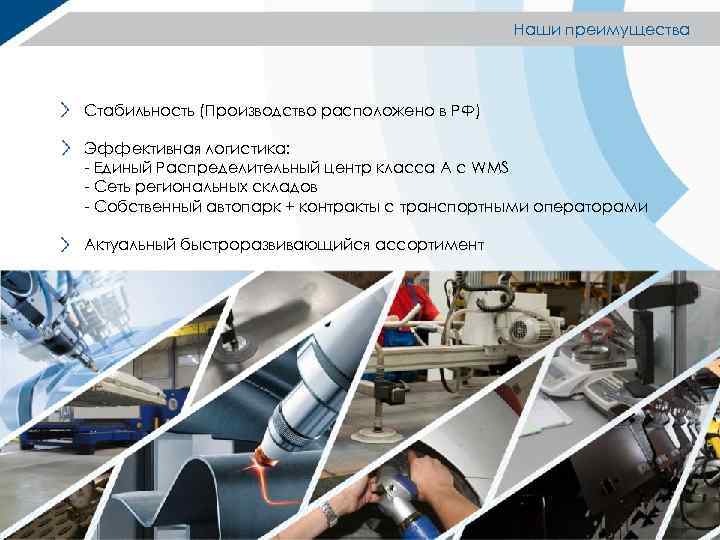 Наши преимущества

Стабильность (Производство расположено в РФ)

Эффективная логистика:
- Единый Распределительный центр класса А с WMS
- Сеть региональных складов
- Собственный автопарк + контракты с транспортными операторами

Актуальный быстроразвивающийся ассортимент